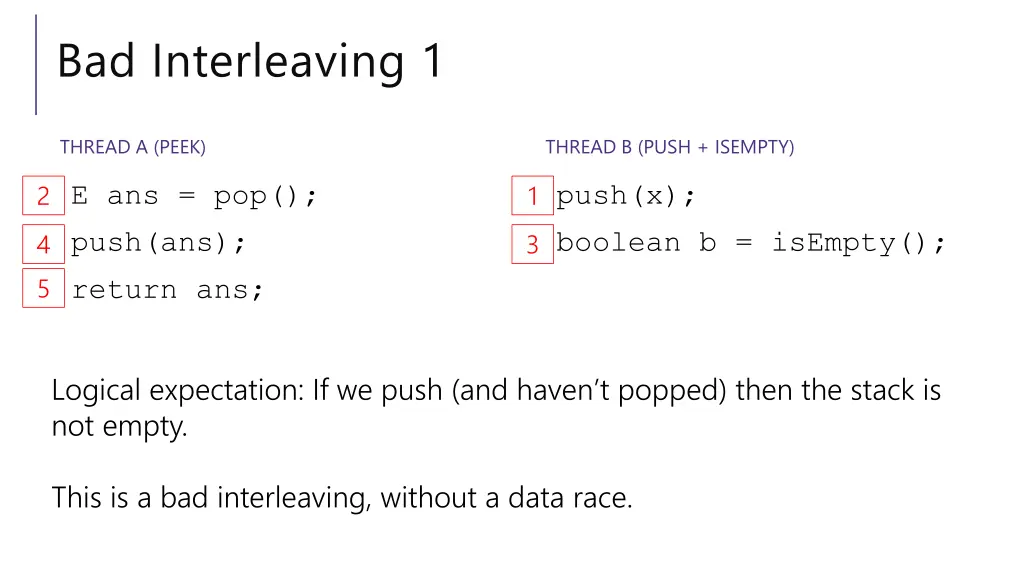 Bad Interleaving 1

THREAD A (PEEK)

2 E ans = pop();
4 push(ans);
5 return ans;

THREAD B (PUSH + ISEMPTY)

1 push(x);
3 boolean b = isEmpty();

Logical expectation: If we push (and haven't popped) then the stack is not empty.

This is a bad interleaving, without a data race.